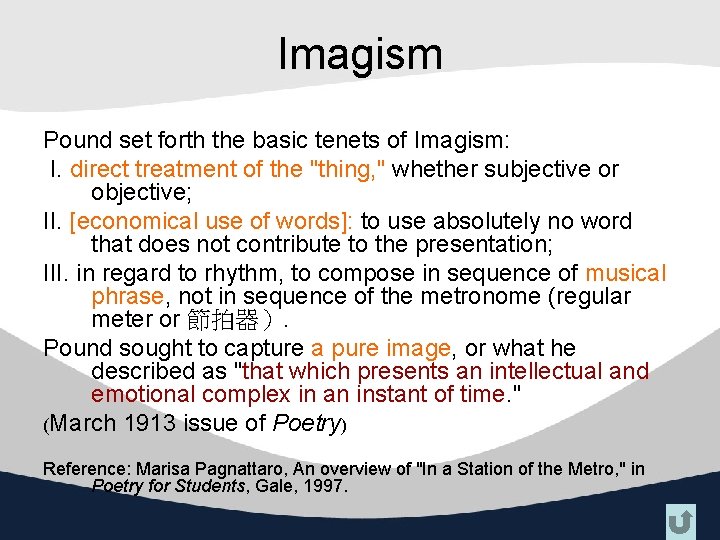 Imagism

Pound set forth the basic tenets of Imagism:
I. direct treatment of the "thing," whether subjective or objective;
II. [economical use of words]: to use absolutely no word that does not contribute to the presentation;
III. in regard to rhythm, to compose in sequence of musical phrase, not in sequence of the metronome (regular meter or 節拍器）.
Pound sought to capture a pure image, or what he described as "that which presents an intellectual and emotional complex in an instant of time."
(March 1913 issue of Poetry)

Reference: Marisa Pagnattaro, An overview of "In a Station of the Metro," in Poetry for Students, Gale, 1997.